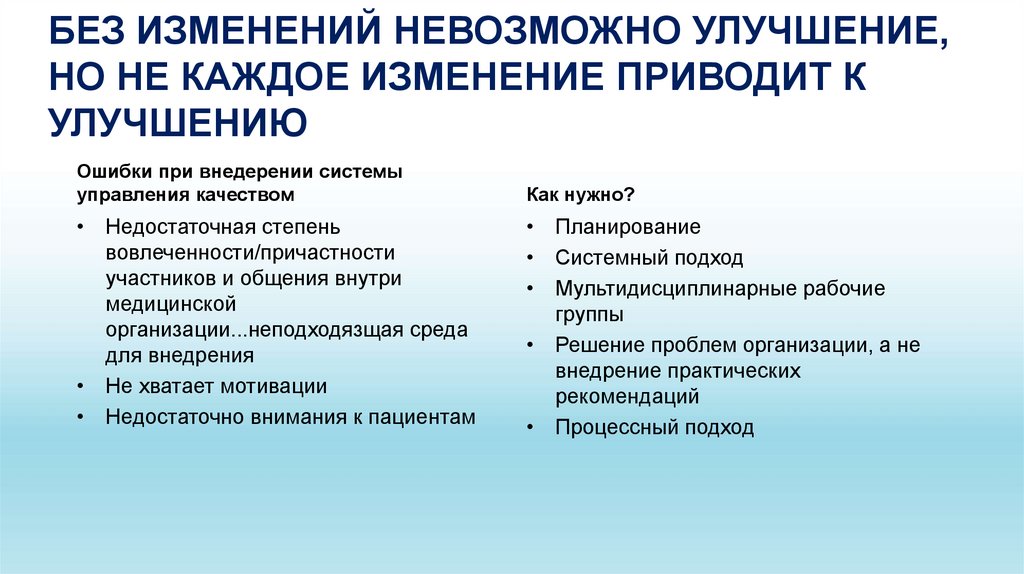 БЕЗ ИЗМЕНЕНИЙ НЕВОЗМОЖНО УЛУЧШЕНИЕ, НО НЕ КАЖДОЕ ИЗМЕНЕНИЕ ПРИВОДИТ К УЛУЧШЕНИЮ

Ошибки при внедерении системы управления качеством

• Недостаточная степень вовлеченности/причастности участников и общения внутри медицинской организации...неподходязщая среда для внедрения
• Не хватает мотивации
• Недостаточно внимания к пациентам

Как нужно?

• Планирование
• Системный подход
• Мультидисциплинарные рабочие группы
• Решение проблем организации, а не внедрение практических рекомендаций
• Процессный подход